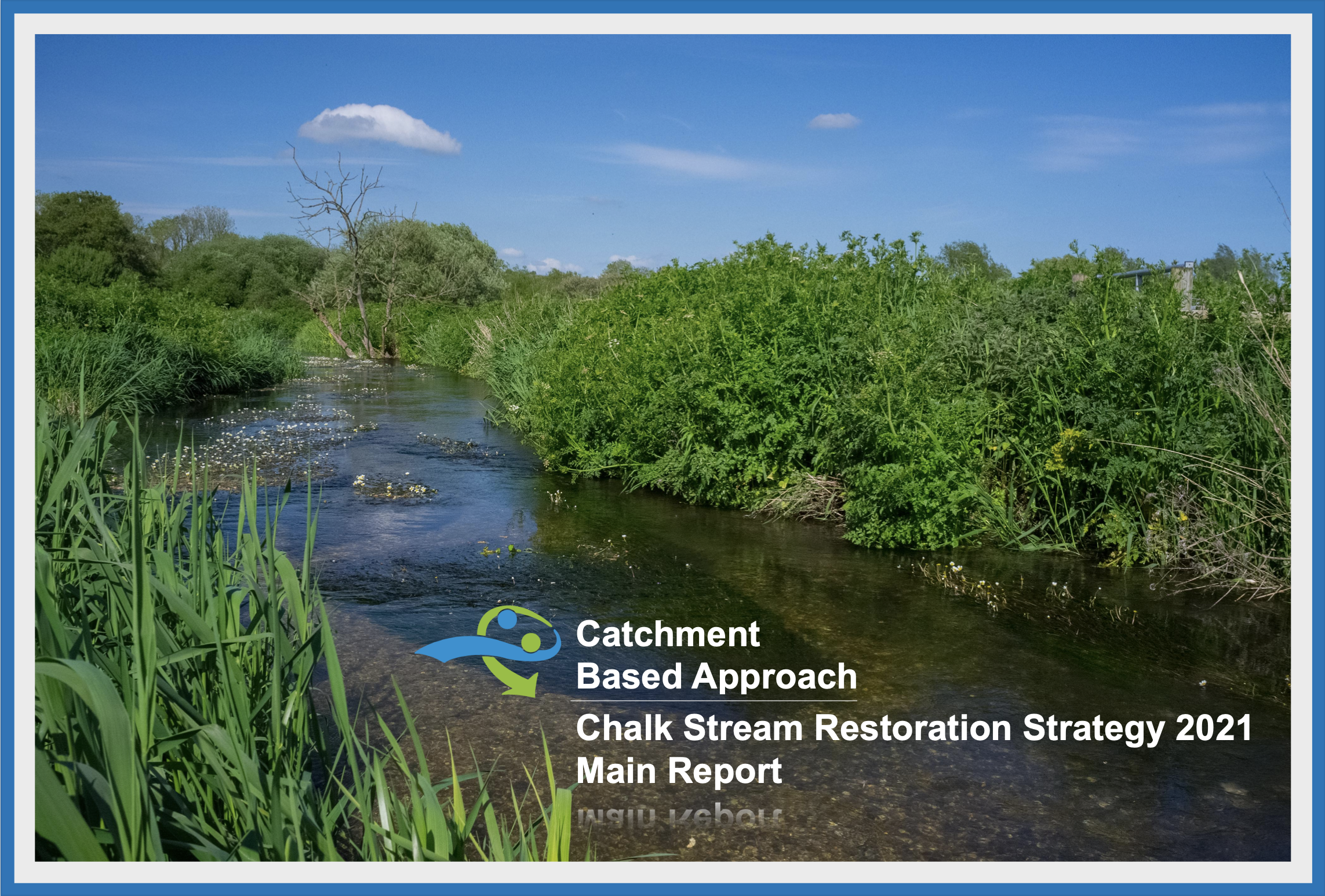 Catchment
Based Approach

Chalk Stream Restoration Strategy 2021
Main Report